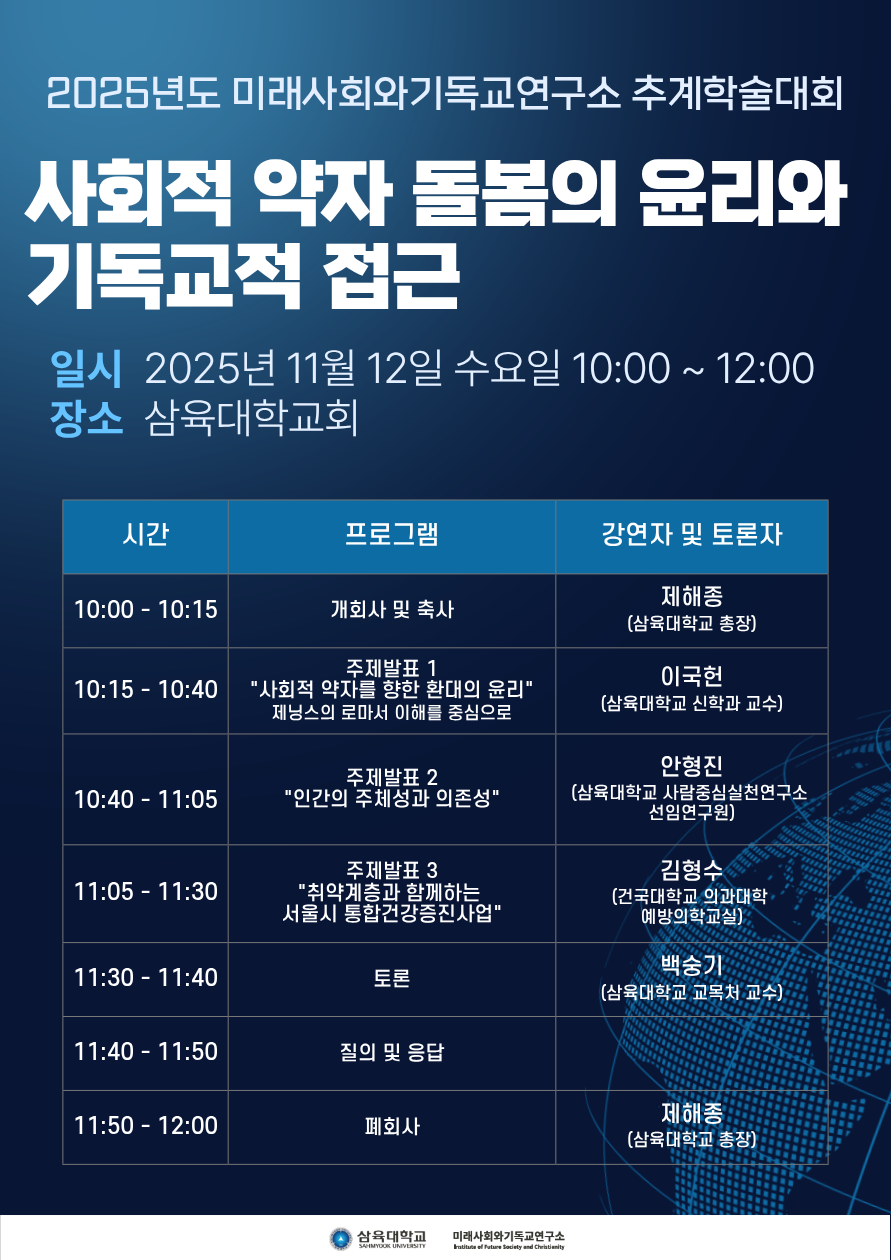 2025년도 미래사회와기독교연구소 추계학술대회

사회적 약자 돌봄의 윤리와 기독교적 접근

일시 2025년 11월 12일 수요일 10:00 ~ 12:00
장소 삼육대학교회

| 시간 | 프로그램 | 강연자 및 토론자 |
|---|---|---|
| 10:00 - 10:15 | 개회사 및 축사 | 제해종 (삼육대학교 총장) |
| 10:15 - 10:40 | 주제발표 1 "사회적 약자를 향한 환대의 윤리" 제닝스의 로마서 이해를 중심으로 | 이국헌 (삼육대학교 신학과 교수) |
| 10:40 - 11:05 | 주제발표 2 "인간의 주체성과 의존성" | 안형진 (삼육대학교 사람중심실천연구소 선임연구원) |
| 11:05 - 11:30 | 주제발표 3 "취약계층과 함께하는 서울시 통합건강증진사업" | 김형수 (건국대학교 의과대학 예방의학교실) |
| 11:30 - 11:40 | 토론 | 백승기 (삼육대학교 교목처 교수) |
| 11:40 - 11:50 | 질의 및 응답 | |
| 11:50 - 12:00 | 폐회사 | 제해종 (삼육대학교 총장) |

삼육대학교 SAHMYOOK UNIVERSITY
미래사회와기독교연구소 Institute of Future Society and Christianity